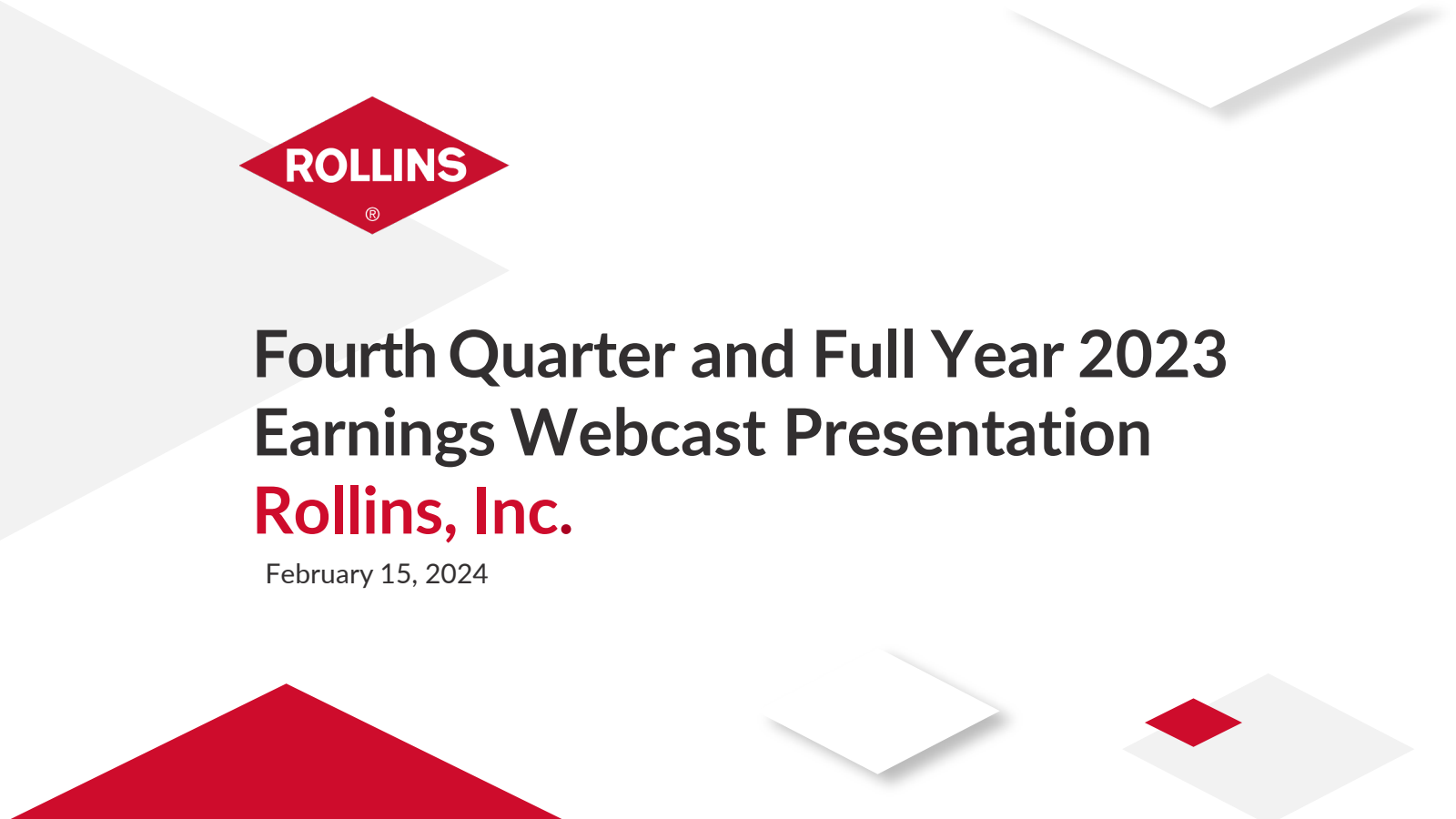 ROLLINS
®

Fourth Quarter and Full Year 2023 Earnings Webcast Presentation
Rollins, Inc.
February 15, 2024